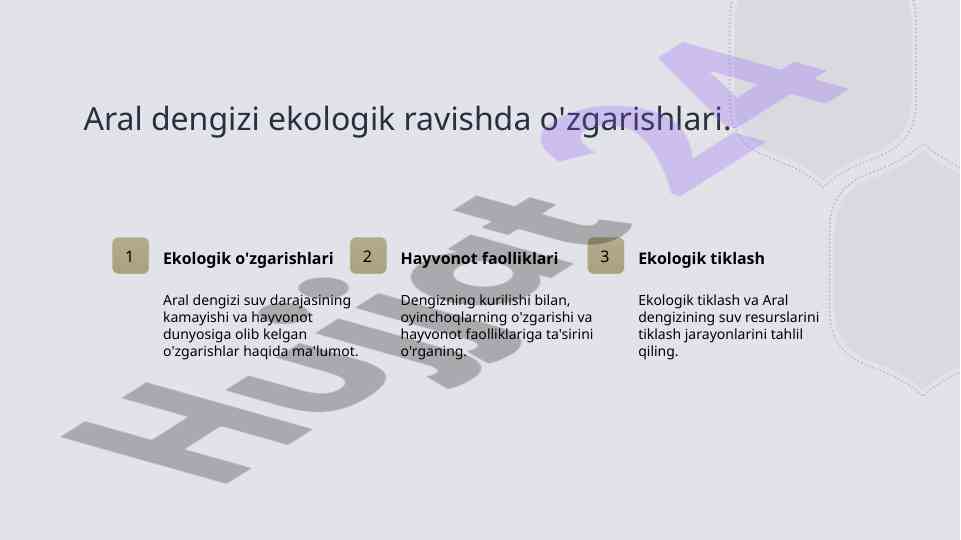 Aral dengizi ekologik ravishda o'zgarishlari.

1 Ekologik o'zgarishlari

Aral dengizi suv darajasining kamayishi va hayvonot dunyosiga olib kelgan o'zgarishlar haqida ma'lumot.

2 Hayvonot faolliklari

Dengizning kurilishi bilan, oyinchoqlarning o'zgarishi va hayvonot faolliklariga ta'sirini o'rganing.

3 Ekologik tiklash

Ekologik tiklash va Aral dengizining suv resurslarini tiklash jarayonlarini tahlil qiling.

Hujjat 24